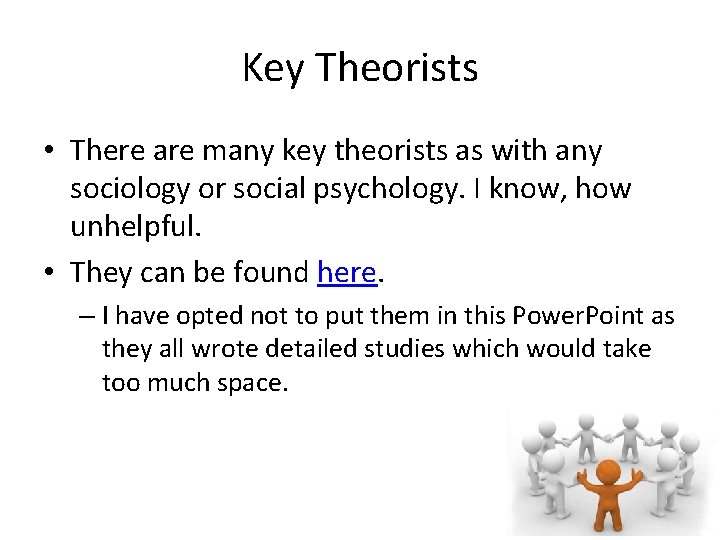 Key Theorists

• There are many key theorists as with any sociology or social psychology. I know, how unhelpful.

• They can be found here.

– I have opted not to put them in this PowerPoint as they all wrote detailed studies which would take too much space.